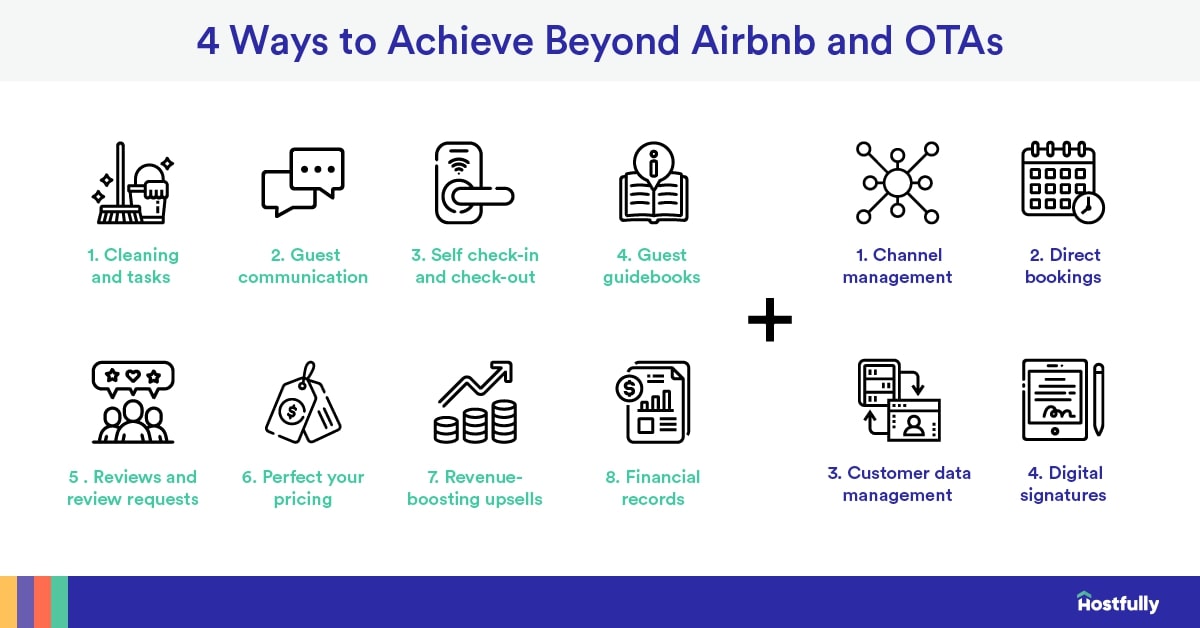 4 Ways to Achieve Beyond Airbnb and OTAs

1. Cleaning and tasks

2. Guest communication

3. Self check-in and check-out

4. Guest guidebooks

5 . Reviews and review requests

6. Perfect your pricing

7. Revenue-boosting upsells

8. Financial records

+

1. Channel management

2. Direct bookings

3. Customer data management

4. Digital signatures

Hostfully